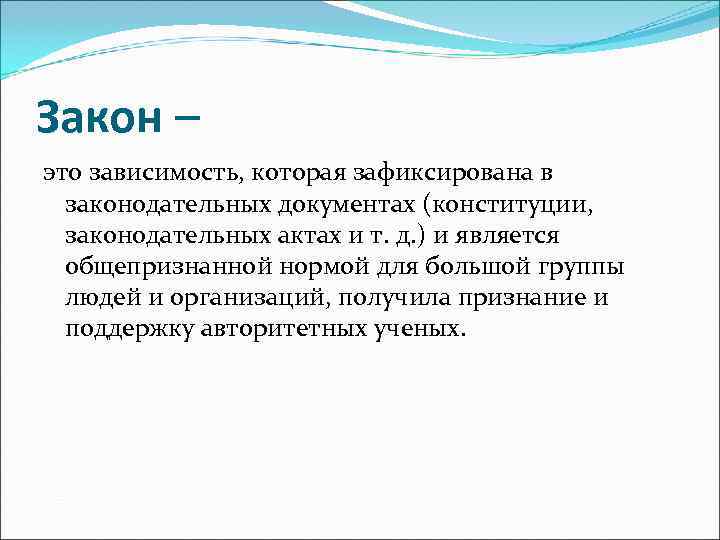 Закон –

это зависимость, которая зафиксирована в законодательных документах (конституции, законодательных актах и т. д.) и является общепризнанной нормой для большой группы людей и организаций, получила признание и поддержку авторитетных ученых.